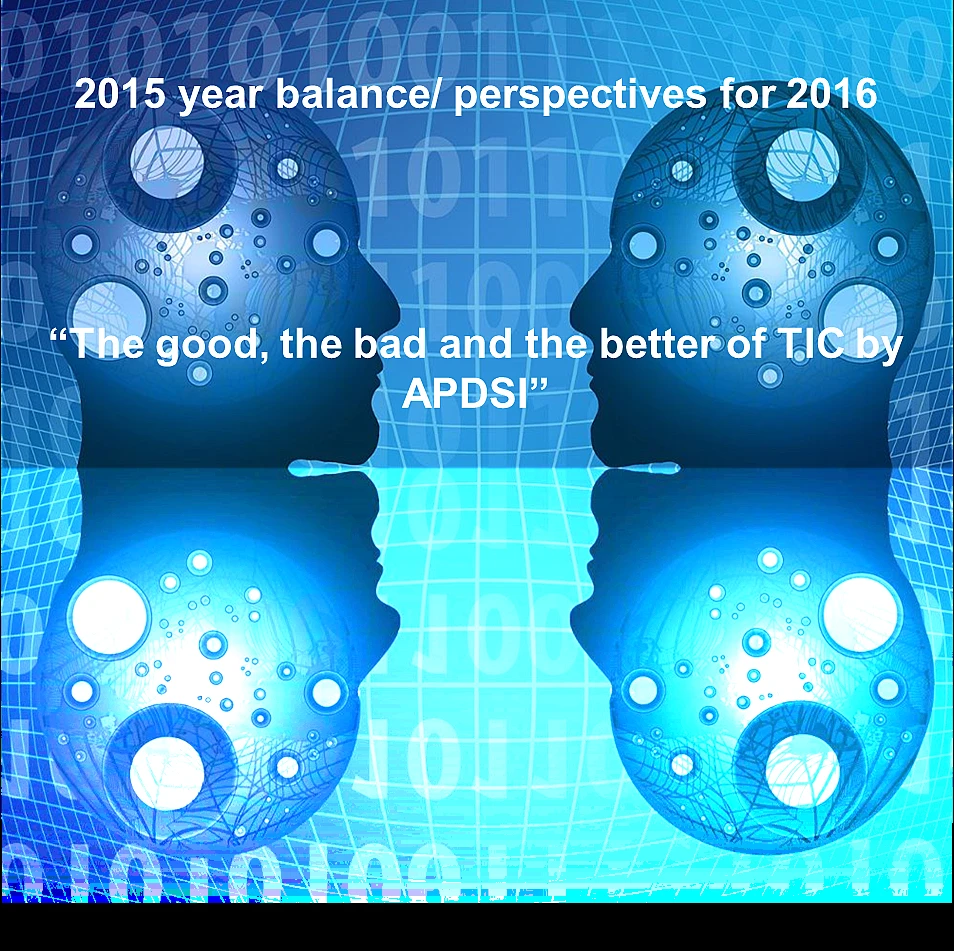 2015 year balance/ perspectives for 2016

“The good, the bad and the better of TIC by APDSI”